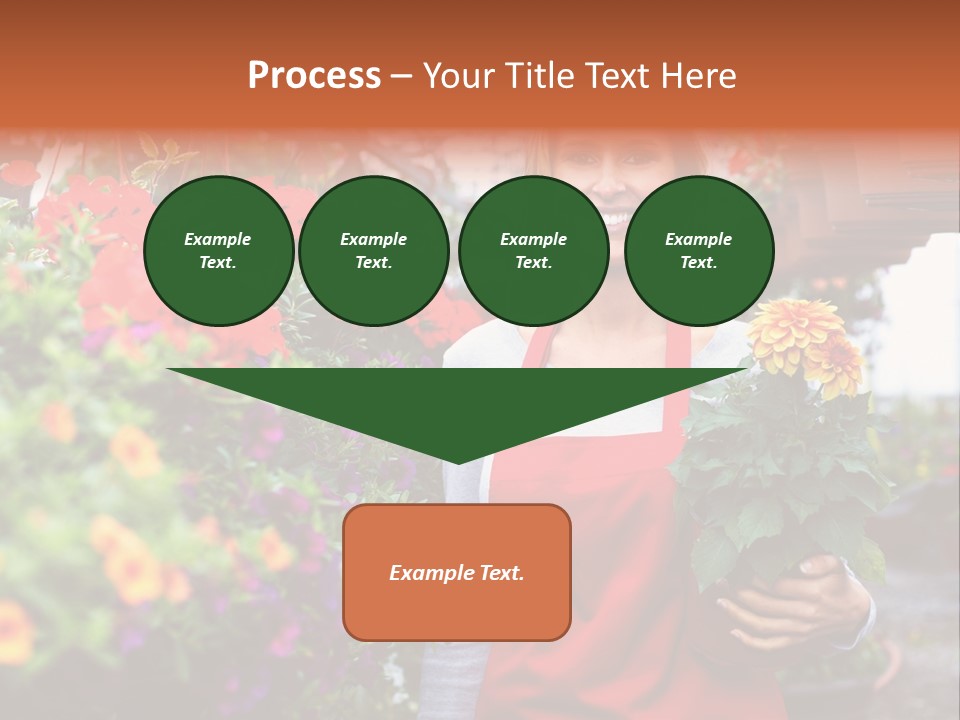 Process – Your Title Text Here

Example Text.

Example Text.

Example Text.

Example Text.

Example Text.